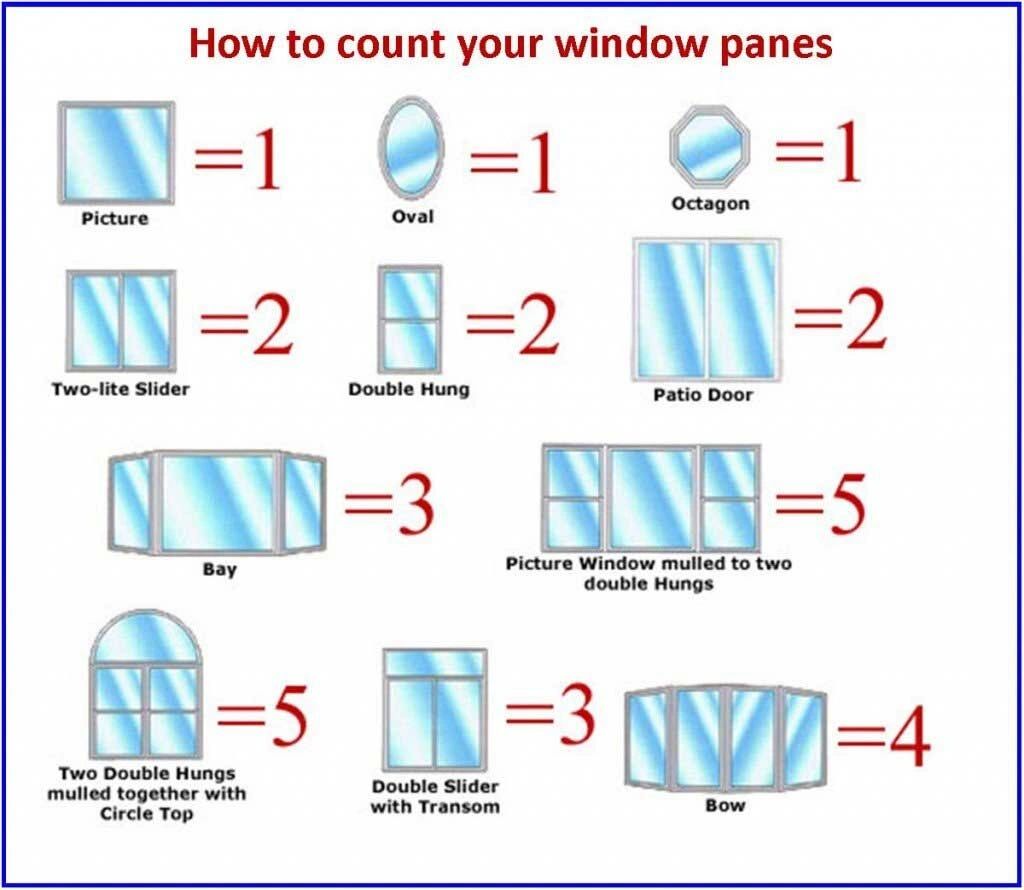 How to count your window panes

=1
Picture

=1
Oval

=1
Octagon

=2
Two-lite Slider

=2
Double Hung

=2
Patio Door

=3
Bay

=5
Picture Window mulled to two double Hungs

=5
Two Double Hungs mulled together with Circle Top

=3
Double Slider with Transom

=4
Bow